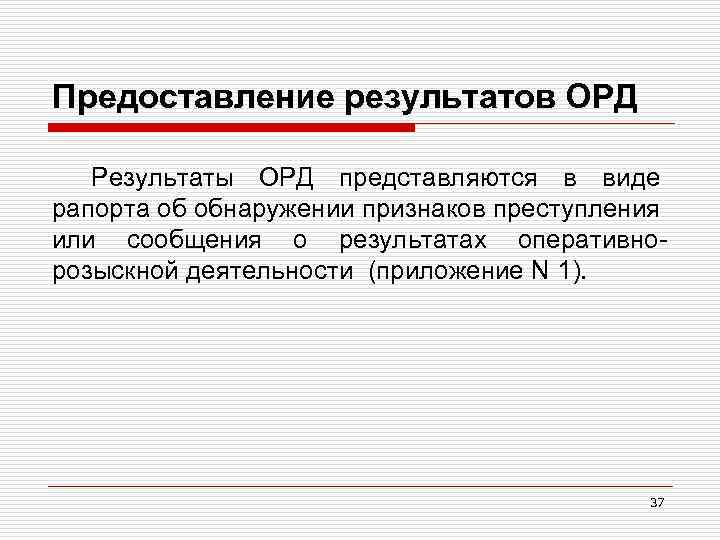 Предоставление результатов ОРД

Результаты ОРД представляются в виде рапорта об обнаружении признаков преступления или сообщения о результатах оперативно-розыскной деятельности (приложение N 1).

37